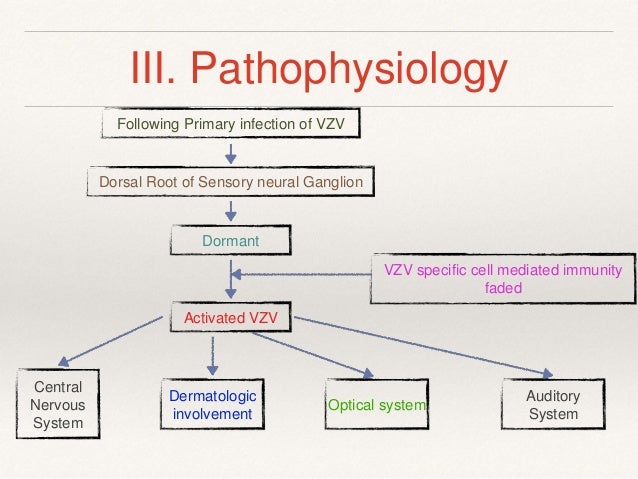 III. Pathophysiology

Following Primary infection of VZV

Dorsal Root of Sensory neural Ganglion

Dormant

VZV specific cell mediated immunity faded

Activated VZV

Central Nervous System

Dermatologic involvement

Optical system

Auditory System